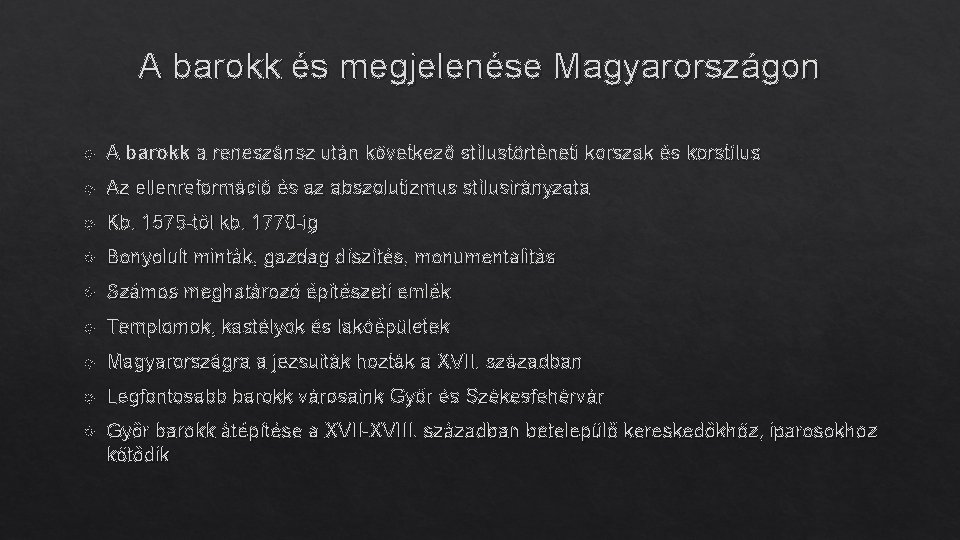 A barokk és megjelenése Magyarországon

A barokk a reneszánsz után következő stílustörténeti korszak és korstílus

Az ellenreformáció és az abszolutizmus stílusirányzata

Kb. 1575-től kb. 1770-ig

Bonyolult minták, gazdag díszítés, monumentalitás

Számos meghatározó építészeti emlék

Templomok, kastélyok és lakóépületek

Magyarországra a jezsuiták hozták a XVII. században

Legfontosabb barokk városaink Győr és Székesfehérvár

Győr barokk átépítése a XVII-XVIII. században betelepülő kereskedőkhöz, iparosokhoz kötődik